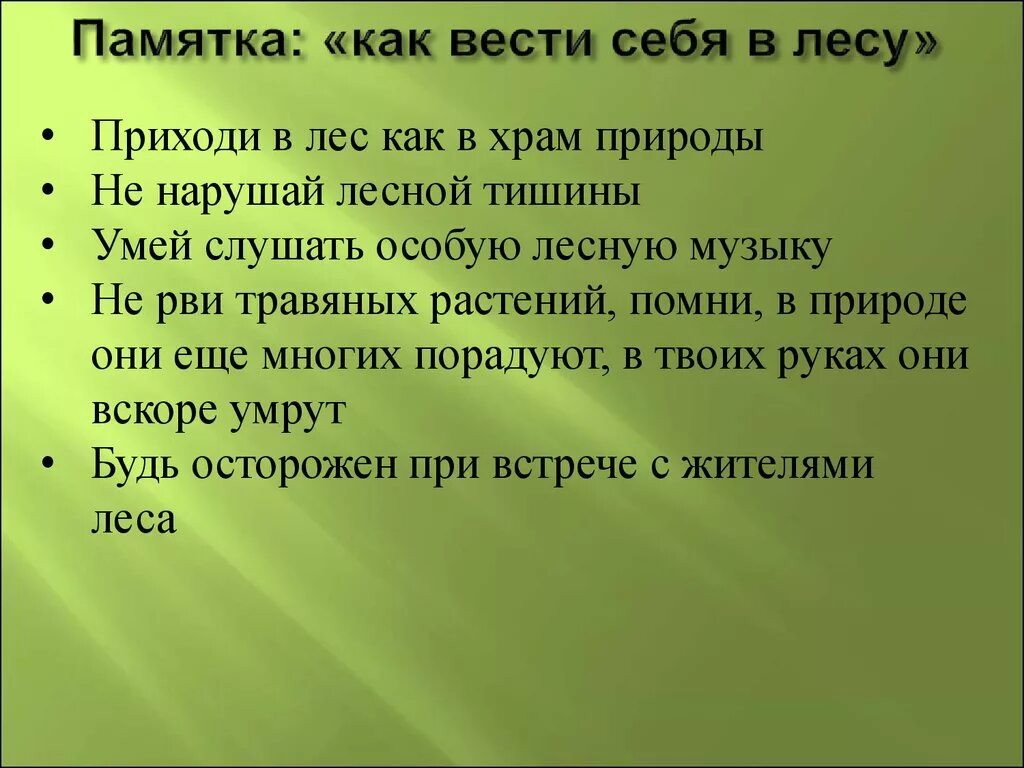 Памятка: «как вести себя в лесу»

• Приходи в лес как в храм природы
• Не нарушай лесной тишины
• Умей слушать особую лесную музыку
• Не рви травяных растений, помни, в природе они еще многих порадуют, в твоих руках они вскоре умрут
• Будь осторожен при встрече с жителями леса